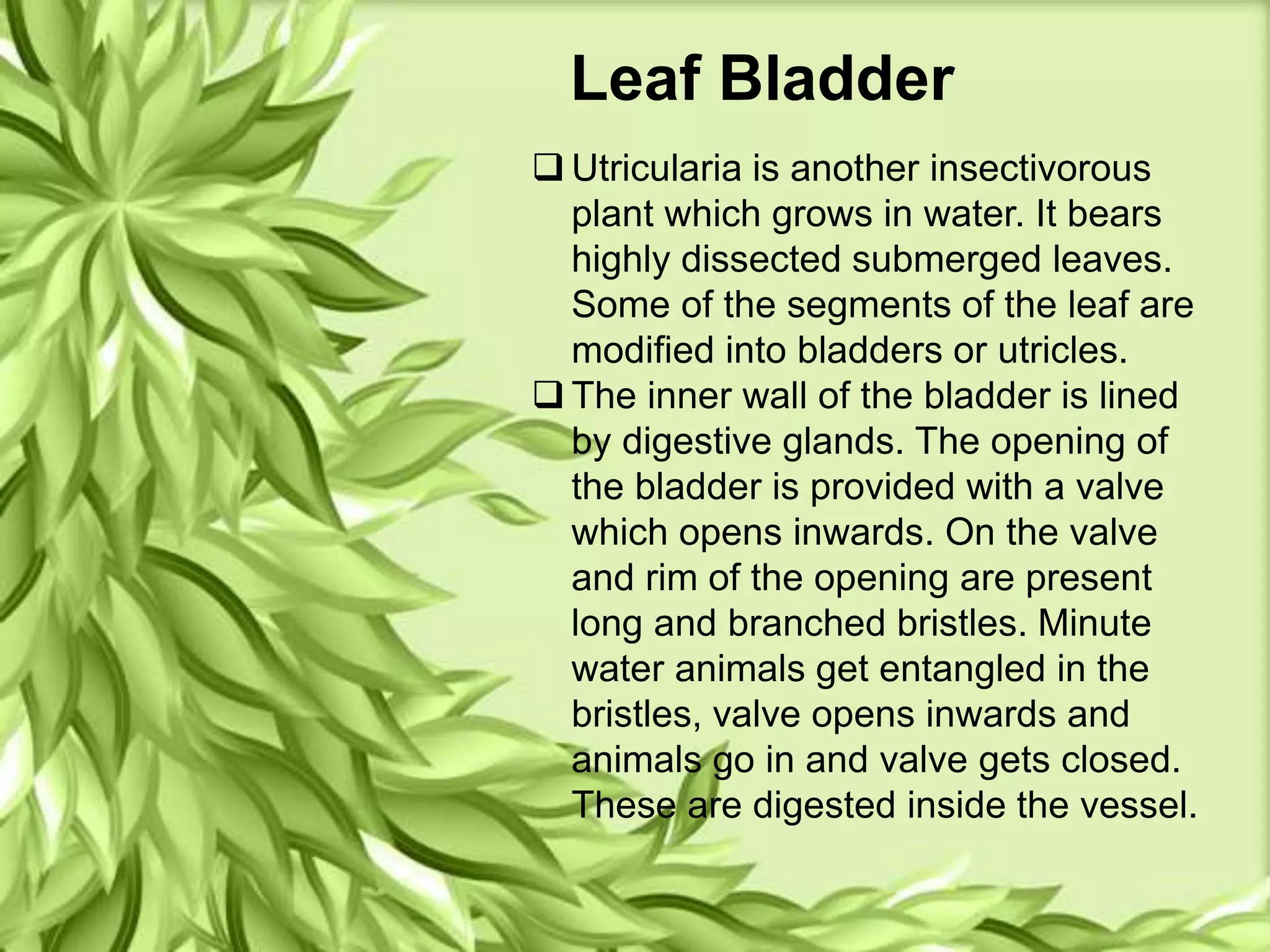 Leaf Bladder

❑ Utricularia is another insectivorous plant which grows in water. It bears highly dissected submerged leaves. Some of the segments of the leaf are modified into bladders or utricles.

❑ The inner wall of the bladder is lined by digestive glands. The opening of the bladder is provided with a valve which opens inwards. On the valve and rim of the opening are present long and branched bristles. Minute water animals get entangled in the bristles, valve opens inwards and animals go in and valve gets closed. These are digested inside the vessel.